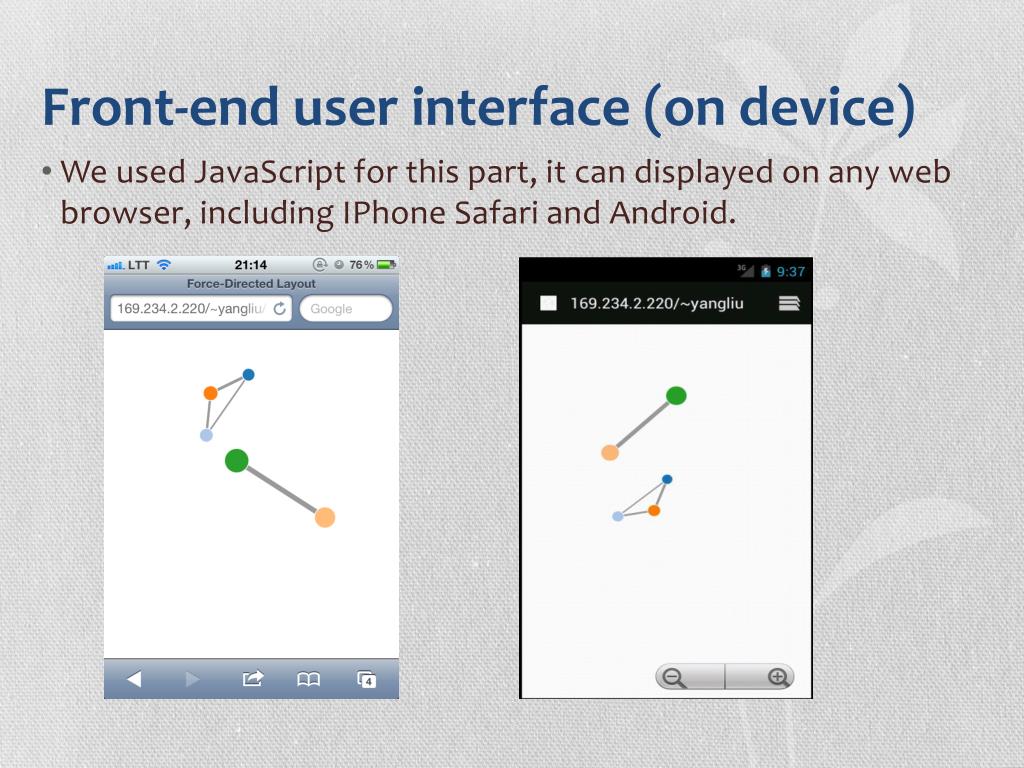 Front-end user interface (on device)

• We used JavaScript for this part, it can displayed on any web browser, including IPhone Safari and Android.

LTT 21:14 76%
Force-Directed Layout
169.234.2.220/~yangliu/
Google

4

3G 9:37
169.234.2.220/~yangliu